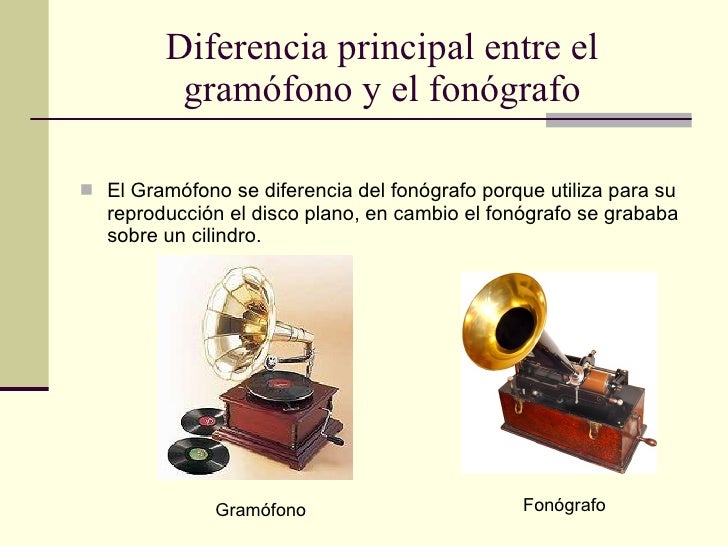 Diferencia principal entre el gramófono y el fonógrafo

El Gramófono se diferencia del fonógrafo porque utiliza para su reproducción el disco plano, en cambio el fonógrafo se grababa sobre un cilindro.

Gramófono

Fonógrafo